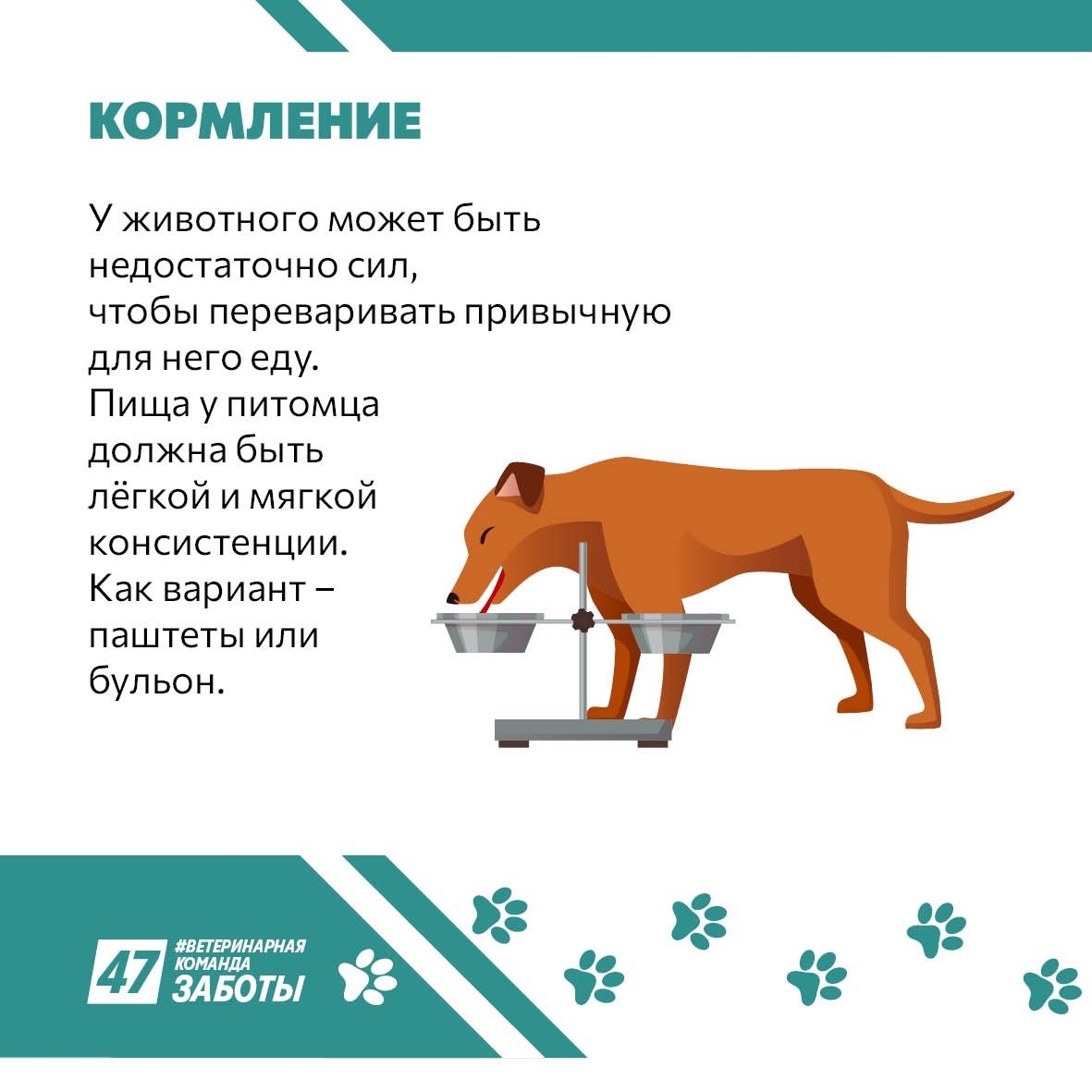 КОРМЛЕНИЕ

У животного может быть недостаточно сил, чтобы переваривать привычную для него еду. Пища у питомца должна быть лёгкой и мягкой консистенции. Как вариант – паштеты или бульон.

47 #ВЕТЕРИНАРНАЯ КОМАНДА ЗАБОТЫ